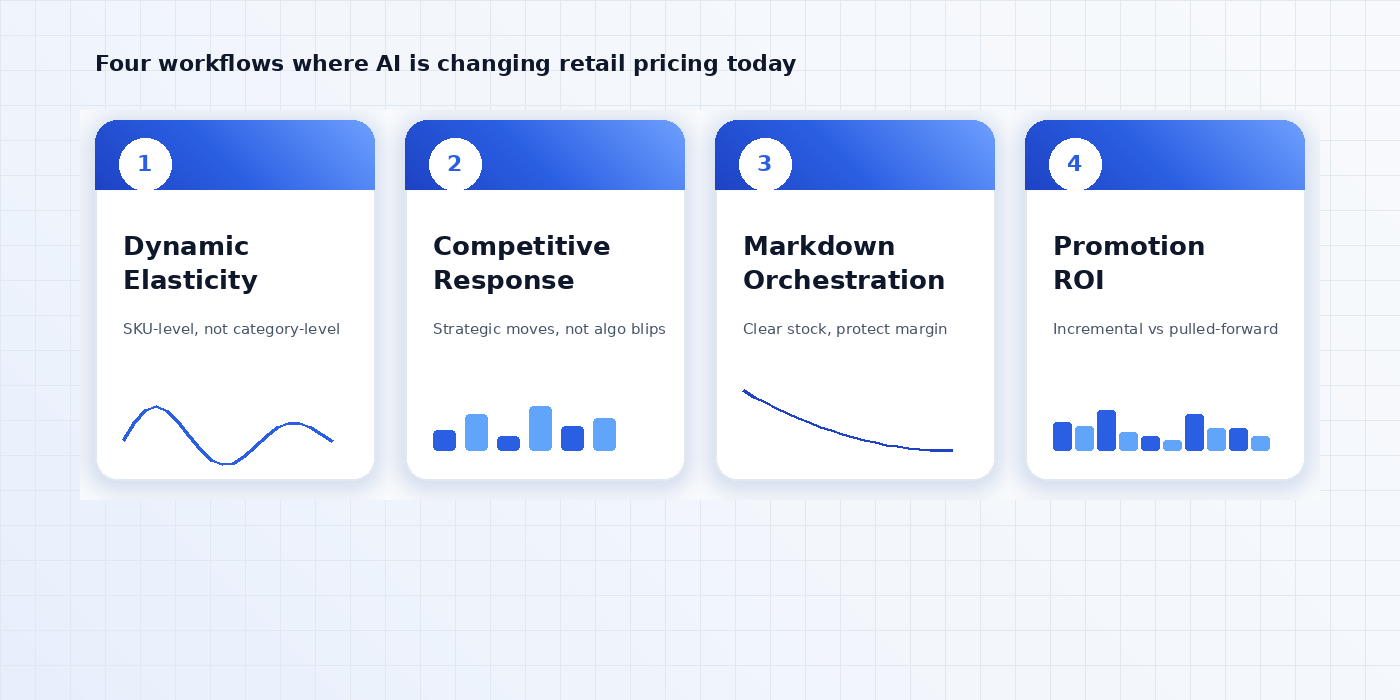 Four workflows where AI is changing retail pricing today

1

Dynamic Elasticity

SKU-level, not category-level

2

Competitive Response

Strategic moves, not algo blips

3

Markdown Orchestration

Clear stock, protect margin

4

Promotion ROI

Incremental vs pulled-forward